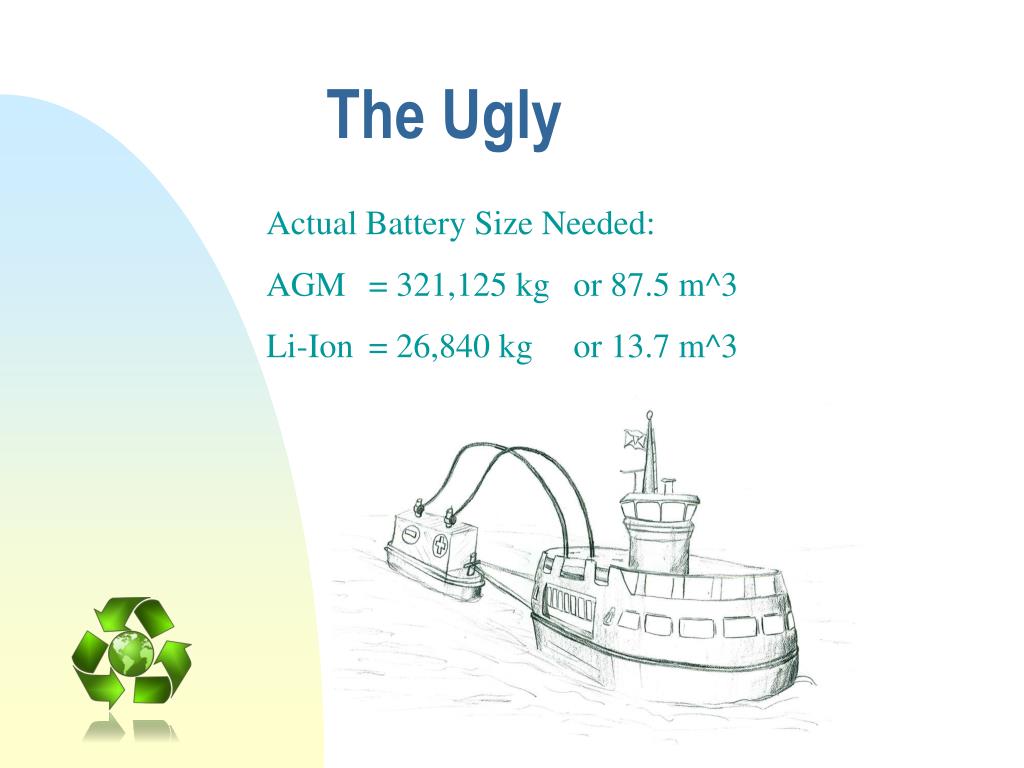 The Ugly

Actual Battery Size Needed:

AGM = 321,125 kg or 87.5 m^3

Li-Ion = 26,840 kg or 13.7 m^3